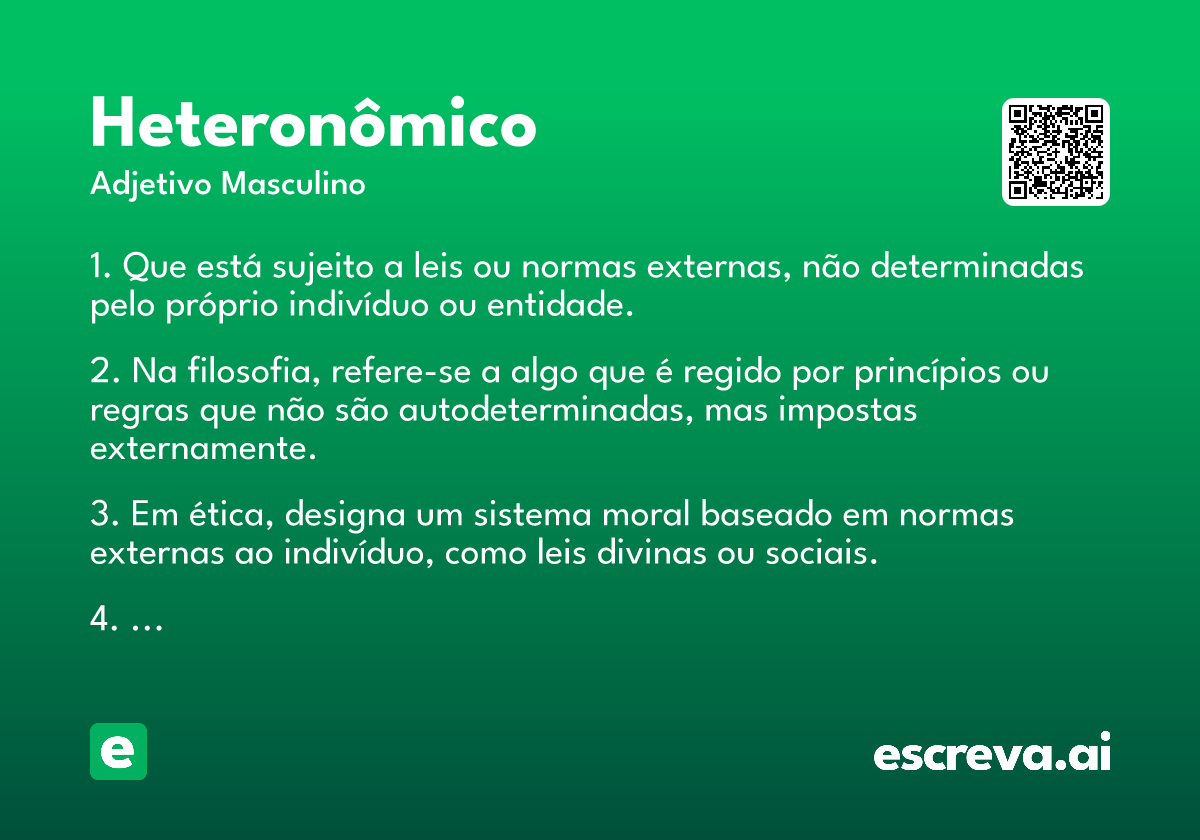 Heteronômico
Adjetivo Masculino

1. Que está sujeito a leis ou normas externas, não determinadas pelo próprio indivíduo ou entidade.

2. Na filosofia, refere-se a algo que é regido por princípios ou regras que não são autodeterminadas, mas impostas externamente.

3. Em ética, designa um sistema moral baseado em normas externas ao indivíduo, como leis divinas ou sociais.

4. ...

e

escreva.ai